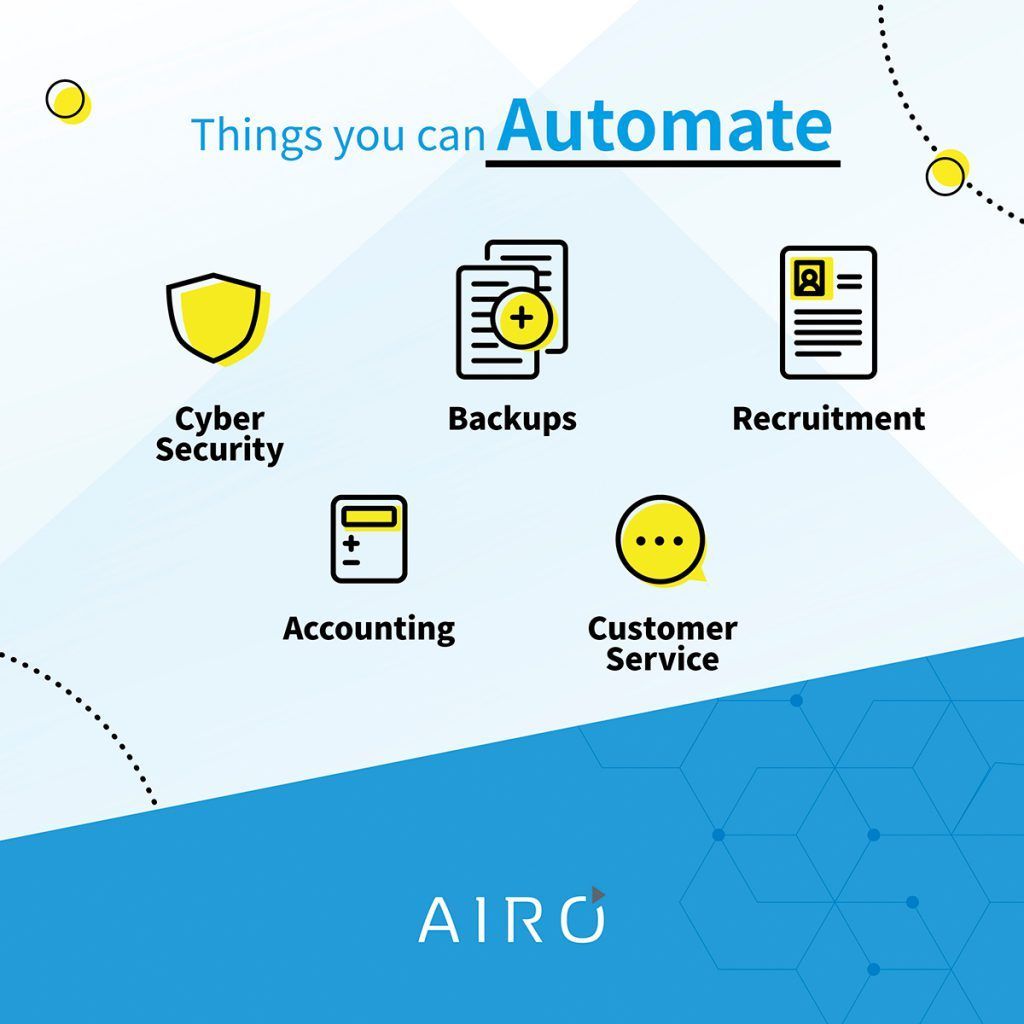 Things you can Automate

Cyber Security

Backups

Recruitment

Accounting

Customer Service

AIRO